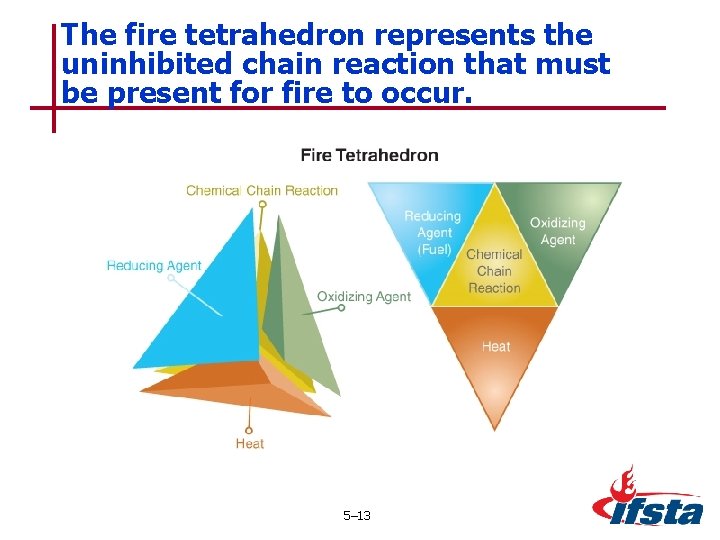 The fire tetrahedron represents the uninhibited chain reaction that must be present for fire to occur.

Fire Tetrahedron

Chemical Chain Reaction

Reducing Agent

Oxidizing Agent

Heat

Reducing Agent (Fuel)

Oxidizing Agent

Chemical Chain Reaction

Heat

5–13

ifsta